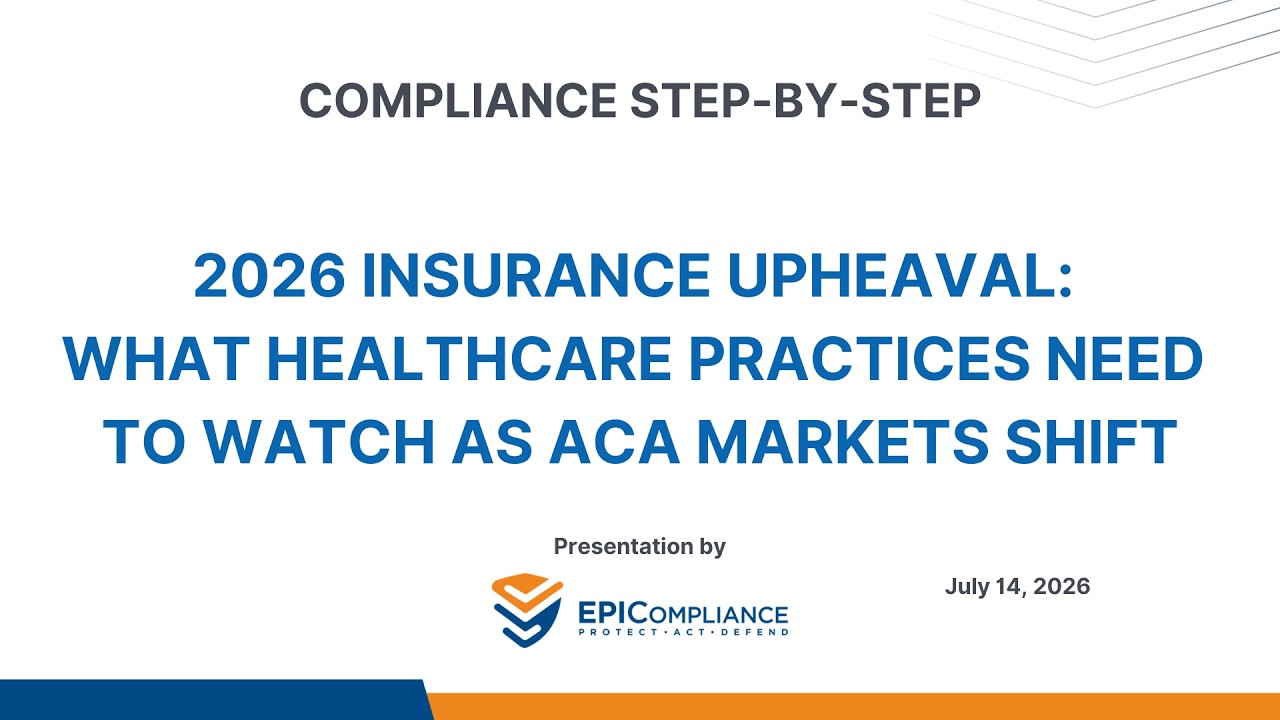 COMPLIANCE STEP-BY-STEP

2026 INSURANCE UPHEAVAL: WHAT HEALTHCARE PRACTICES NEED TO WATCH AS ACA MARKETS SHIFT

Presentation by

EPICOMPLIANCE
PROTECT • ACT • DEFEND

July 14, 2026